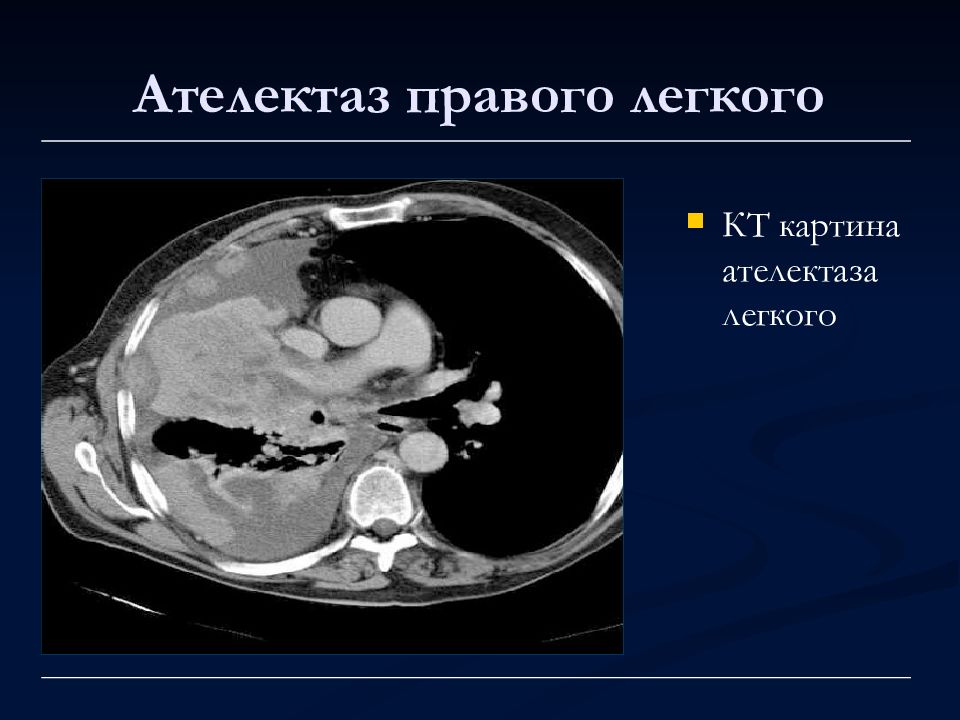 Ателектаз правого легкого

КТ картина ателектаза легкого